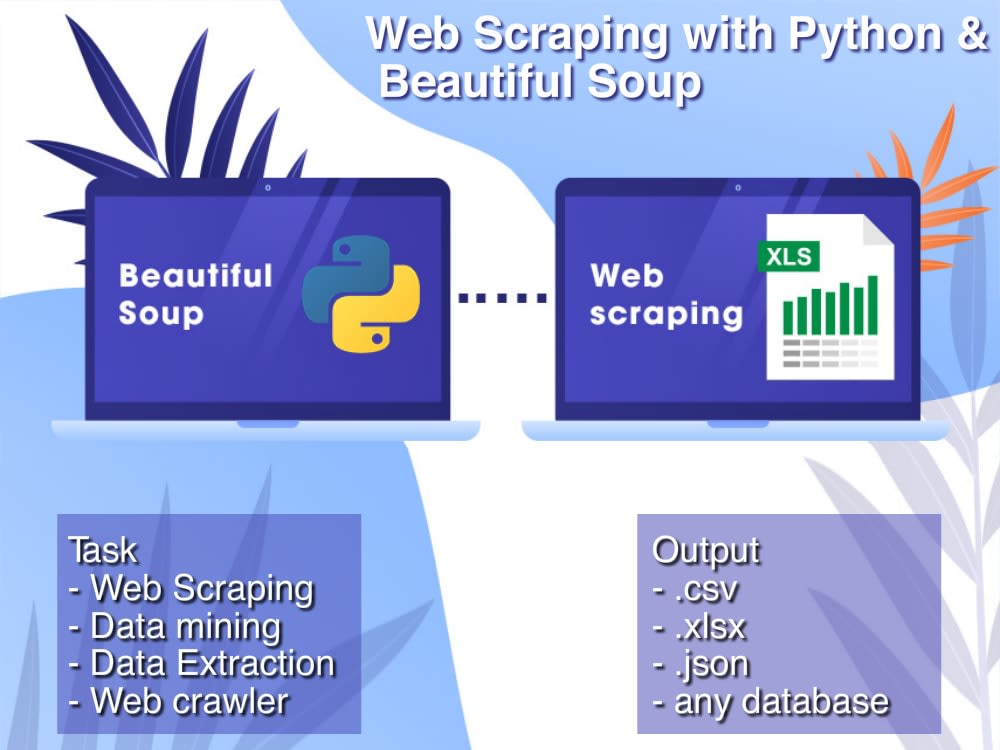 Web Scraping with Python &
Beautiful Soup

Beautiful
Soup

Web
scraping

XLS

Task
- Web Scraping
- Data mining
- Data Extraction
- Web crawler

Output
- .csv
- .xlsx
- .json
- any database